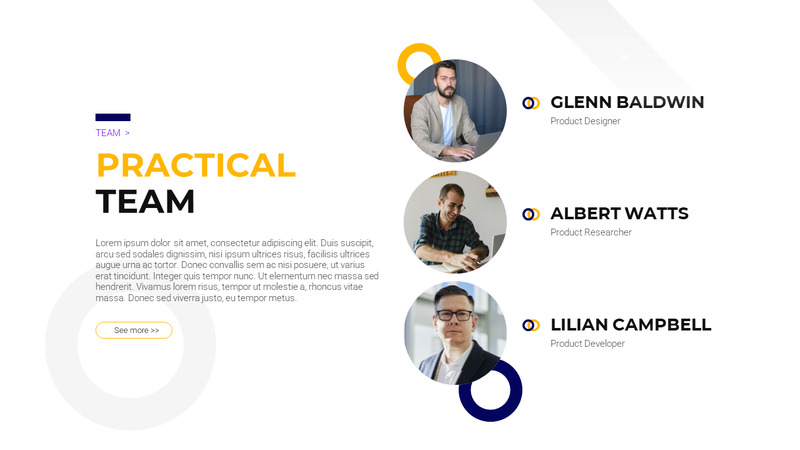 TEAM >

PRACTICAL
TEAM

Lorem ipsum dolor sit amet, consectetur adipiscing elit. Duis suscipit, arcu sed sodales dignissim, nisi ipsum ultrices risus, facilisis ultrices augue urna ac tortor. Donec convallis sem ac nisi posuere, ut varius erat tincidunt. Integer quis tempor nunc. Ut elementum nec massa sed hendrerit. Vivamus lorem risus, tempor ut molestie a, rhoncus vitae massa. Donec sed viverra justo, eu tempor metus.

See more >>

GLENN BALDWIN
Product Designer

ALBERT WATTS
Product Researcher

LILIAN CAMPBELL
Product Developer